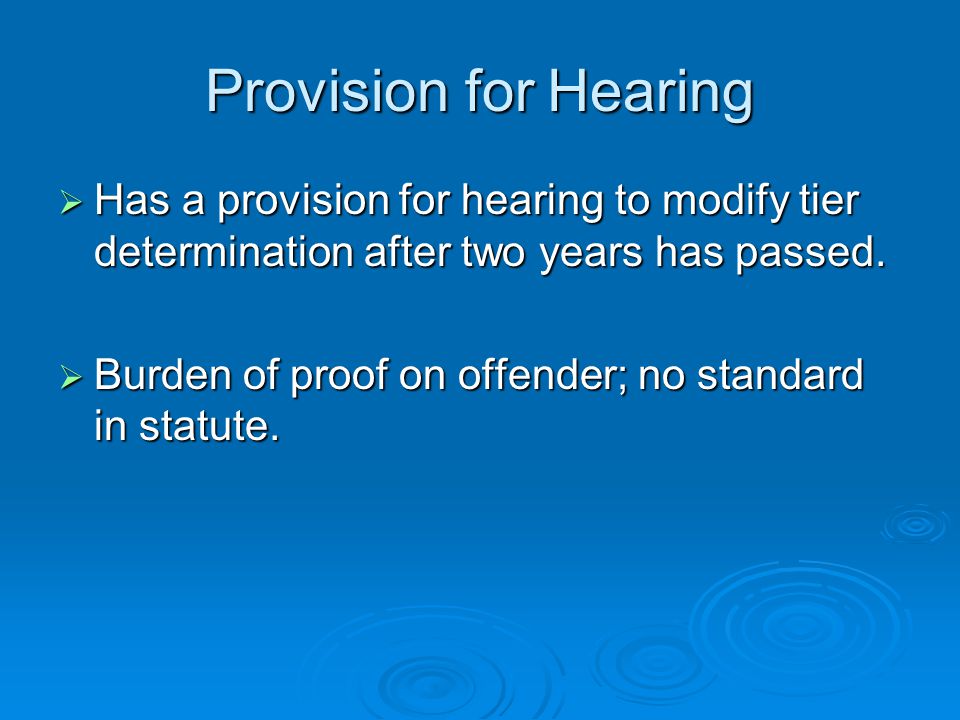 Provision for Hearing

➢ Has a provision for hearing to modify tier determination after two years has passed.

➢ Burden of proof on offender; no standard in statute.